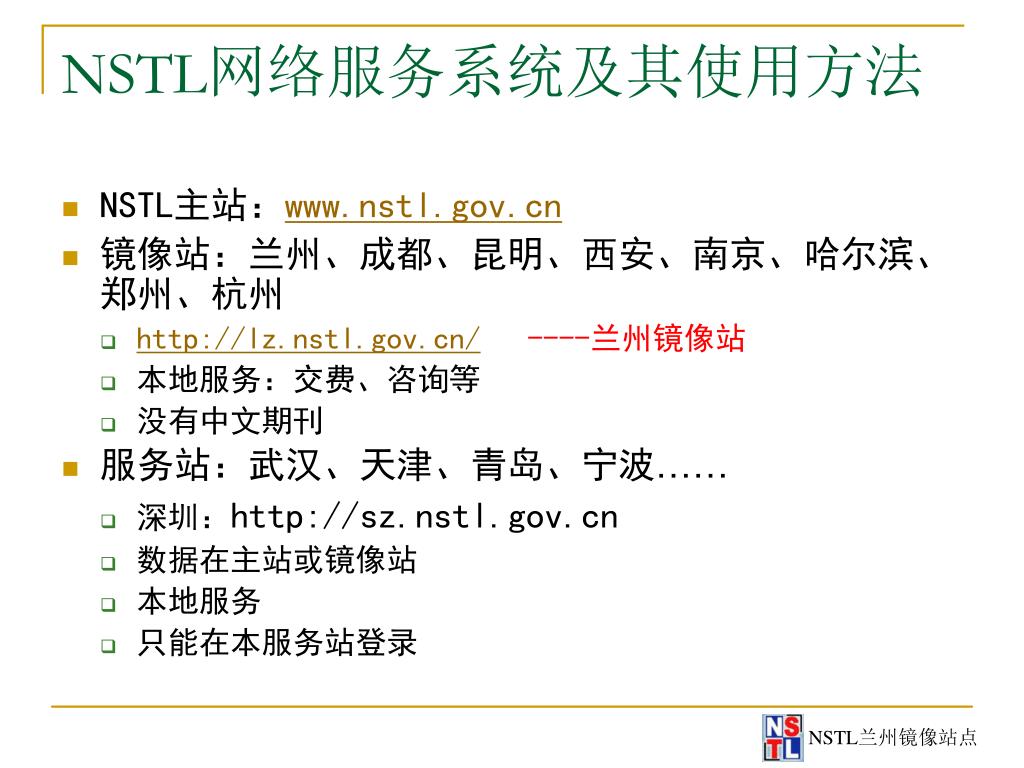 NSTL网络服务系统及其使用方法

NSTL主站：www.nstl.gov.cn

镜像站：兰州、成都、昆明、西安、南京、哈尔滨、郑州、杭州

http://lz.nstl.gov.cn/ ----兰州镜像站

本地服务：交费、咨询等

没有中文期刊

服务站：武汉、天津、青岛、宁波......

深圳：http://sz.nstl.gov.cn

数据在主站或镜像站

本地服务

只能在本服务站登录

NSTL

NSTL兰州镜像站点